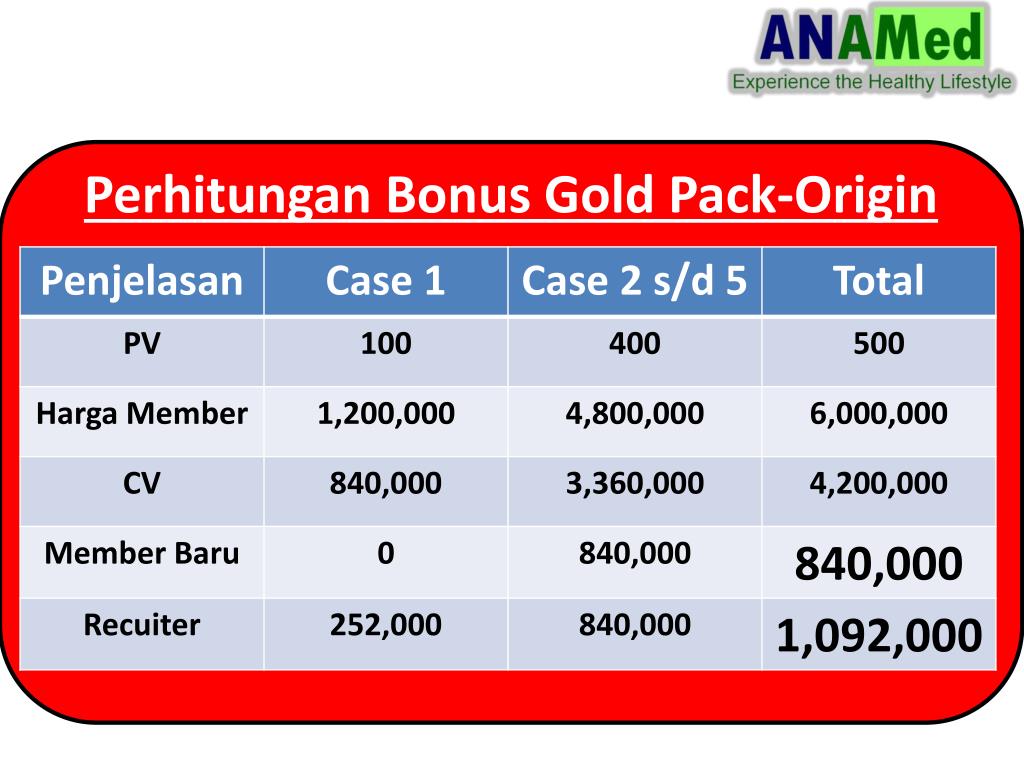 ANAMed
Experience the Healthy Lifestyle

Perhitungan Bonus Gold Pack-Origin

| Penjelasan | Case 1 | Case 2 s/d 5 | Total |
|---|---|---|---|
| PV | 100 | 400 | 500 |
| Harga Member | 1,200,000 | 4,800,000 | 6,000,000 |
| CV | 840,000 | 3,360,000 | 4,200,000 |
| Member Baru | 0 | 840,000 | 840,000 |
| Recuiter | 252,000 | 840,000 | 1,092,000 |